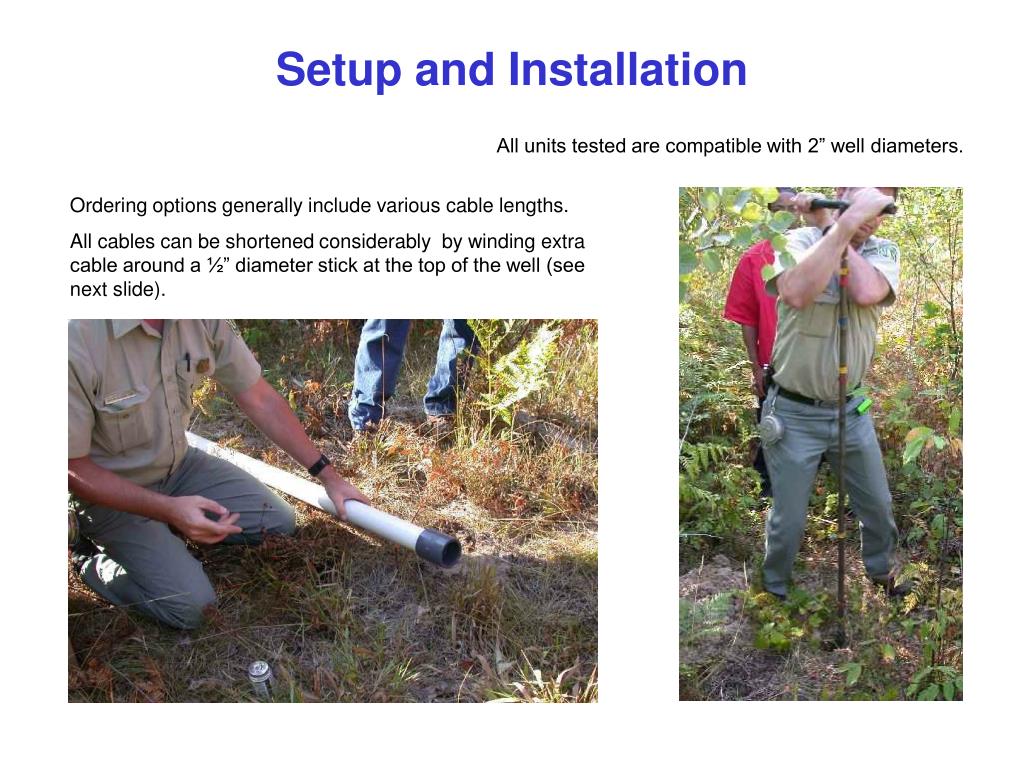 Setup and Installation

All units tested are compatible with 2” well diameters.

Ordering options generally include various cable lengths.

All cables can be shortened considerably by winding extra cable around a ½” diameter stick at the top of the well (see next slide).